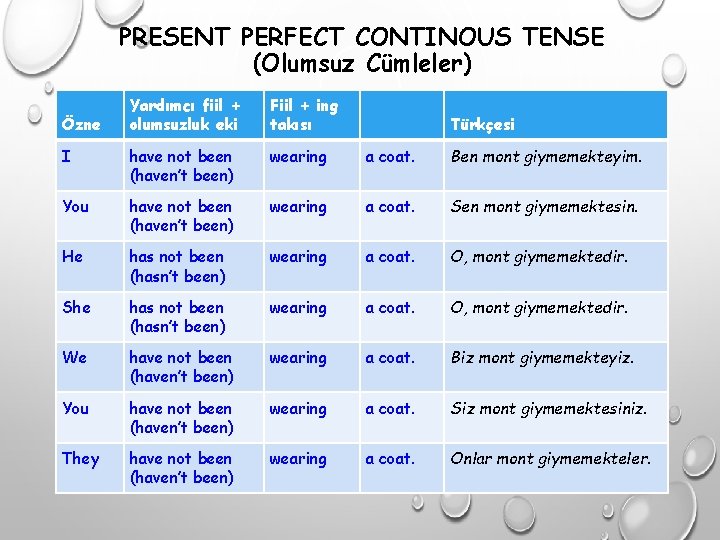 PRESENT PERFECT CONTINOUS TENSE
(Olumsuz Cümleler)

| Özne | Yardımcı fiil + olumsuzluk eki | Fiil + ing takısı | | Türkçesi |
|---|---|---|---|---|
| I | have not been (haven't been) | wearing | a coat. | Ben mont giymemekteyim. |
| You | have not been (haven't been) | wearing | a coat. | Sen mont giymemektesin. |
| He | has not been (hasn't been) | wearing | a coat. | O, mont giymemektedir. |
| She | has not been (hasn't been) | wearing | a coat. | O, mont giymemektedir. |
| We | have not been (haven't been) | wearing | a coat. | Biz mont giymemekteyiz. |
| You | have not been (haven't been) | wearing | a coat. | Siz mont giymemektesiniz. |
| They | have not been (haven't been) | wearing | a coat. | Onlar mont giymemekteler. |